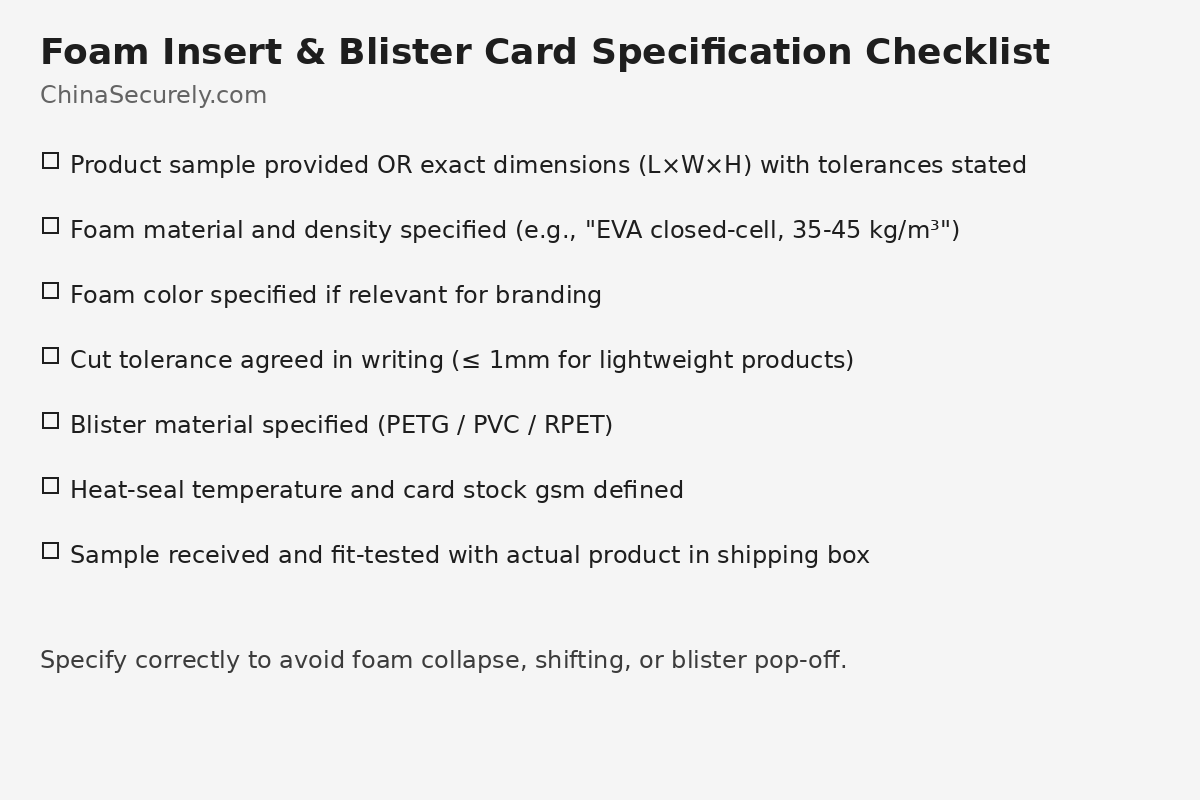 Foam Insert & Blister Card Specification Checklist
ChinaSecurely.com

☐ Product sample provided OR exact dimensions (L×W×H) with tolerances stated

☐ Foam material and density specified (e.g., "EVA closed-cell, 35-45 kg/m³")

☐ Foam color specified if relevant for branding

☐ Cut tolerance agreed in writing (≤ 1mm for lightweight products)

☐ Blister material specified (PETG / PVC / RPET)

☐ Heat-seal temperature and card stock gsm defined

☐ Sample received and fit-tested with actual product in shipping box

Specify correctly to avoid foam collapse, shifting, or blister pop-off.